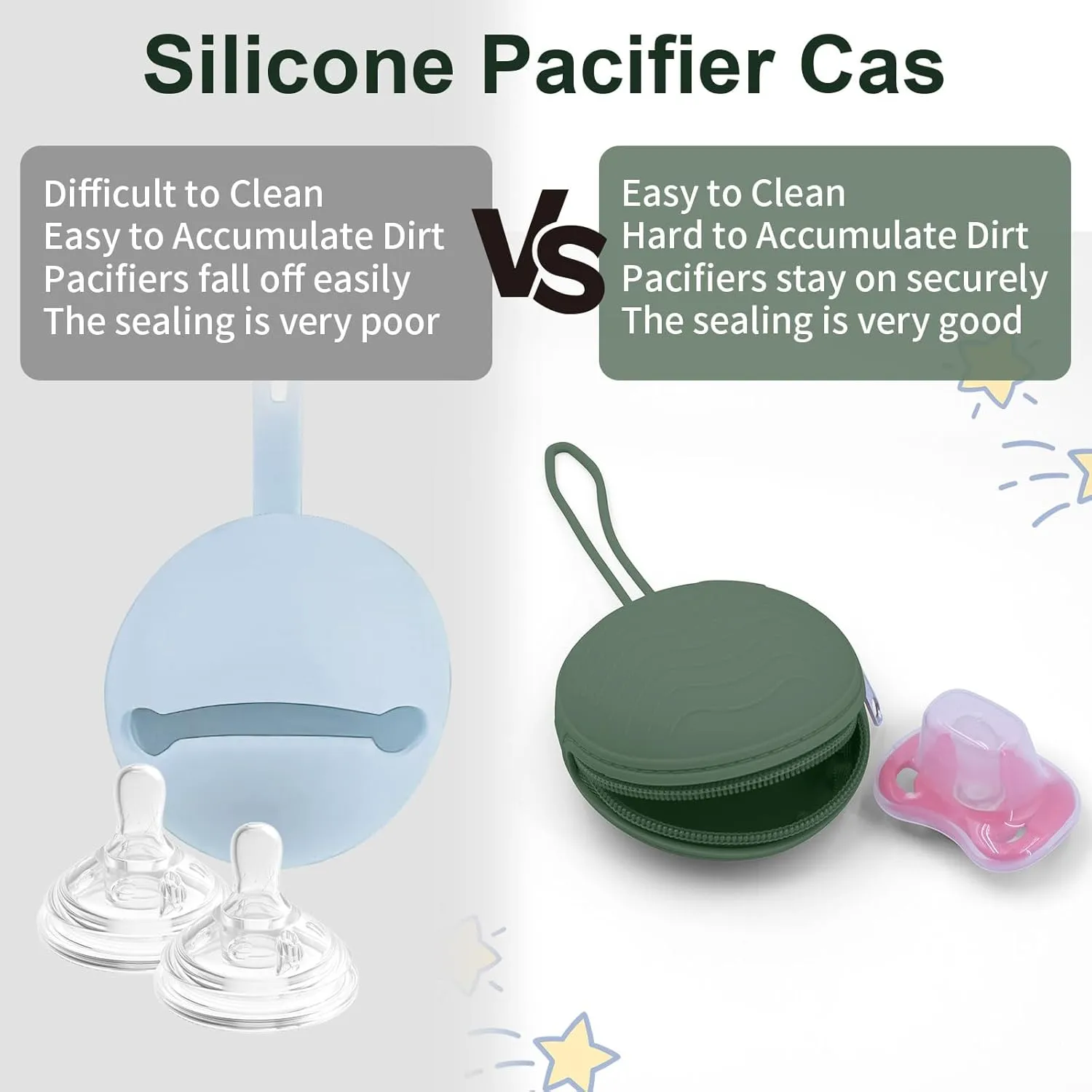 Silicone Pacifier Cas

Difficult to Clean
Easy to Accumulate Dirt
Pacifiers fall off easily
The sealing is very poor

VS

Easy to Clean
Hard to Accumulate Dirt
Pacifiers stay on securely
The sealing is very good